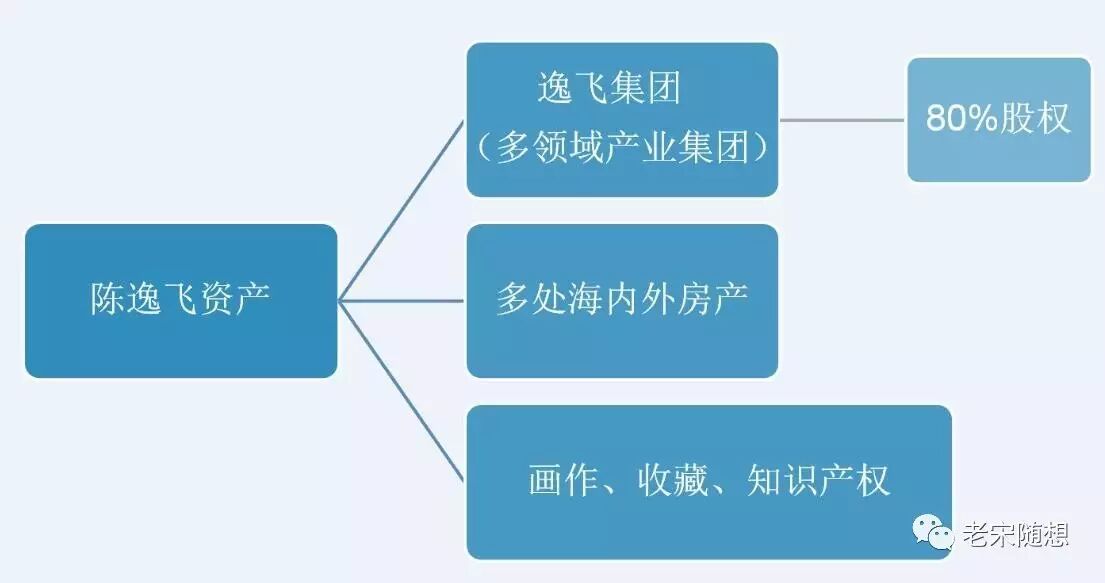 陈逸飞资产

逸飞集团
（多领域产业集团）

80%股权

多处海内外房产

画作、收藏、知识产权

老宋随想